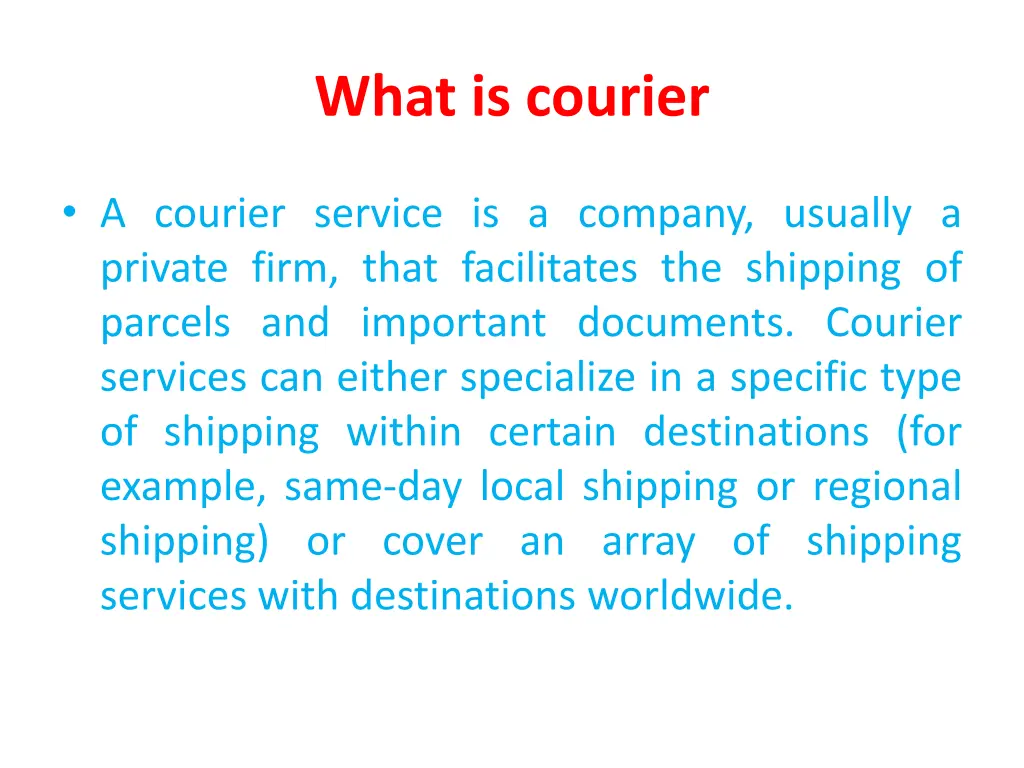 What is courier

• A courier service is a company, usually a private firm, that facilitates the shipping of parcels and important documents. Courier services can either specialize in a specific type of shipping within certain destinations (for example, same-day local shipping or regional shipping) or cover an array of shipping services with destinations worldwide.